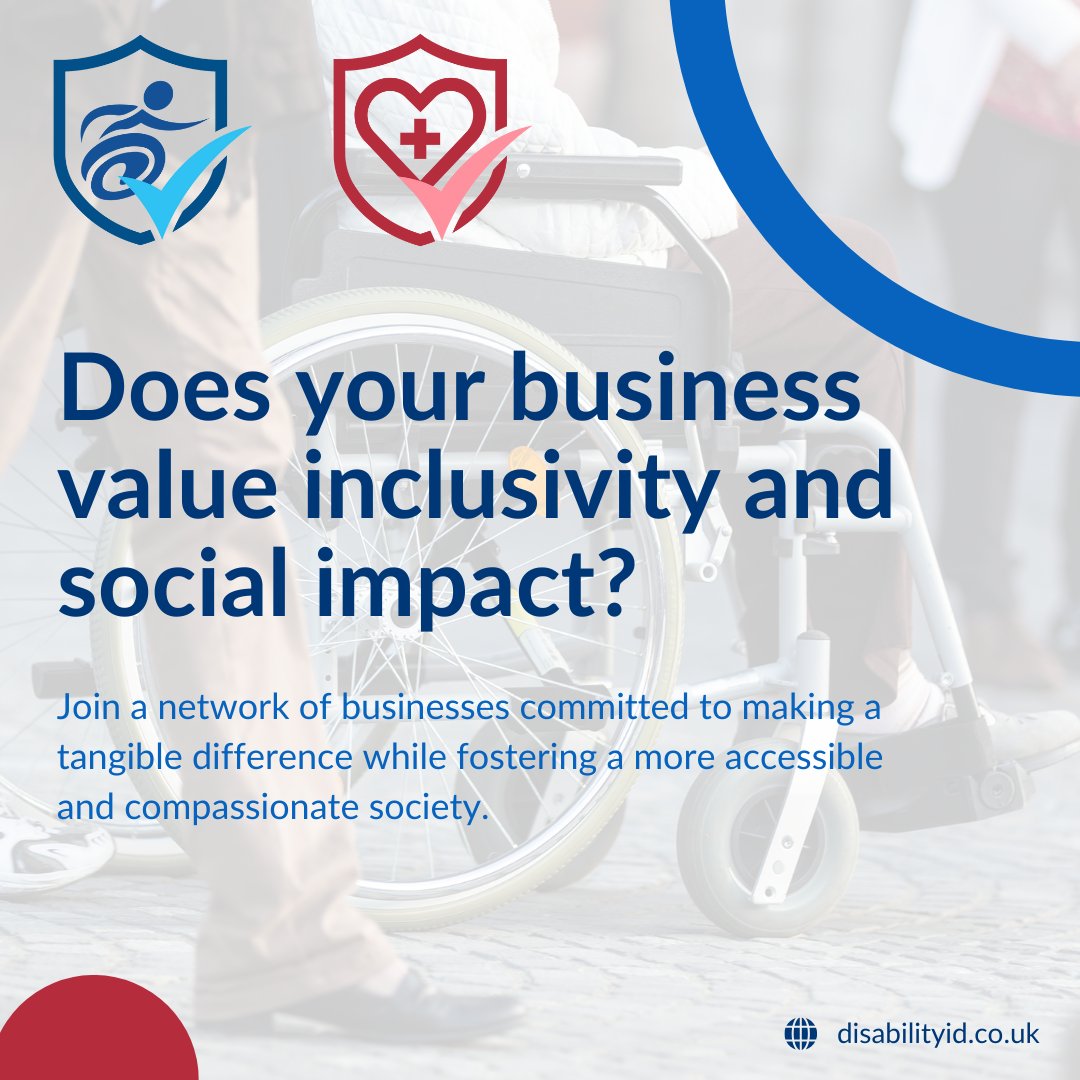 Does your business value inclusivity and social impact?

Join a network of businesses committed to making a tangible difference while fostering a more accessible and compassionate society.

disabilityid.co.uk